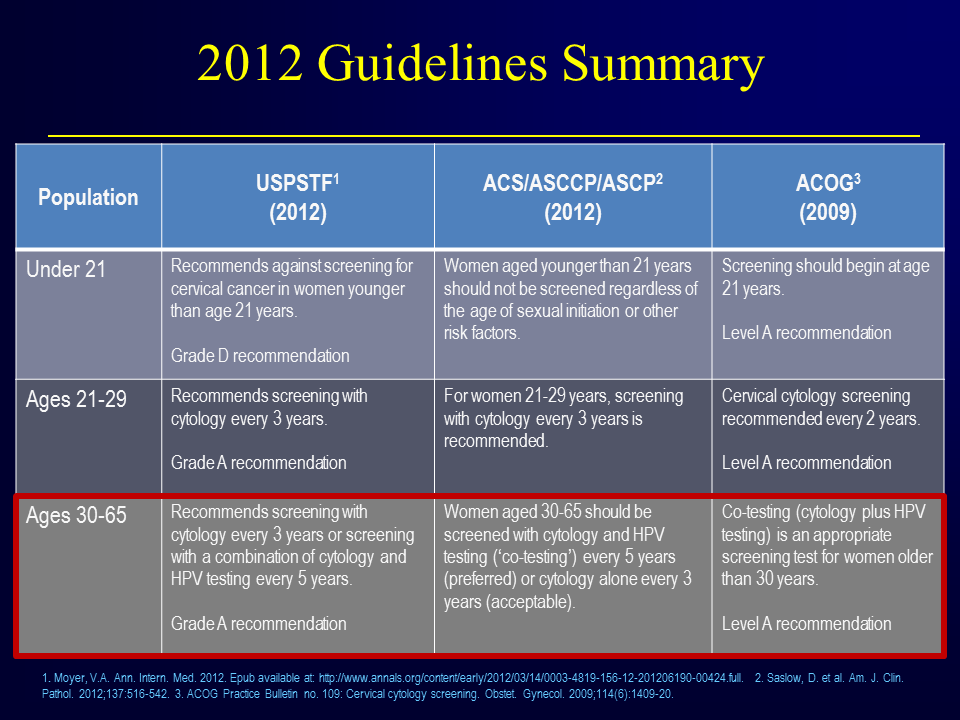 2012 Guidelines Summary

| Population | USPSTF$^1$ (2012) | ACS/ASCCP/ASCP$^2$ (2012) | ACOG$^3$ (2009) |
|---|---|---|---|
| Under 21 | Recommends against screening for cervical cancer in women younger than age 21 years. Grade D recommendation | Women aged younger than 21 years should not be screened regardless of the age of sexual initiation or other risk factors. | Screening should begin at age 21 years. Level A recommendation |
| Ages 21-29 | Recommends screening with cytology every 3 years. Grade A recommendation | For women 21-29 years, screening with cytology every 3 years is recommended. | Cervical cytology screening recommended every 2 years. Level A recommendation |
| Ages 30-65 | Recommends screening with cytology every 3 years or screening with a combination of cytology and HPV testing every 5 years. Grade A recommendation | Women aged 30-65 should be screened with cytology and HPV testing ('co-testing') every 5 years (preferred) or cytology alone every 3 years (acceptable). | Co-testing (cytology plus HPV testing) is an appropriate screening test for women older than 30 years. Level A recommendation |

1. Moyer, V.A. Ann. Intern. Med. 2012. Epub available at: http://www.annals.org/content/early/2012/03/14/0003-4819-156-12-201206190-00424.full. 2. Saslow, D. et al. Am. J. Clin. Pathol. 2012;137:516-542. 3. ACOG Practice Bulletin no. 109: Cervical cytology screening. Obstet. Gynecol. 2009;114(6):1409-20.